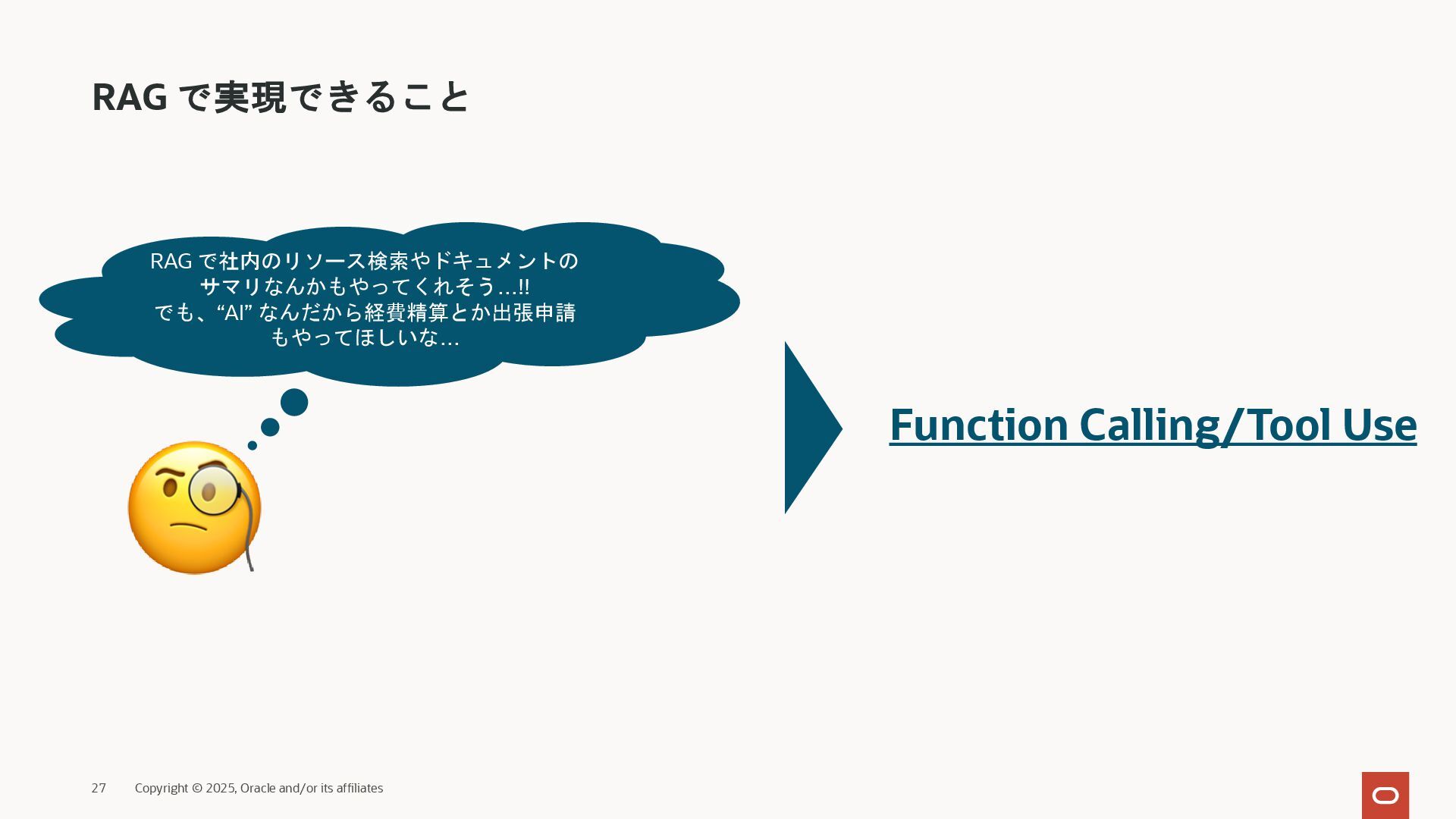 RAG で実現できること

RAG で社内のリソース検索やドキュメントのサマリなんかもやってくれそう…!!
でも、“AI” なんだから経費精算とか出張申請もやってほしいな…

Function Calling/Tool Use

27 Copyright © 2025, Oracle and/or its affiliates